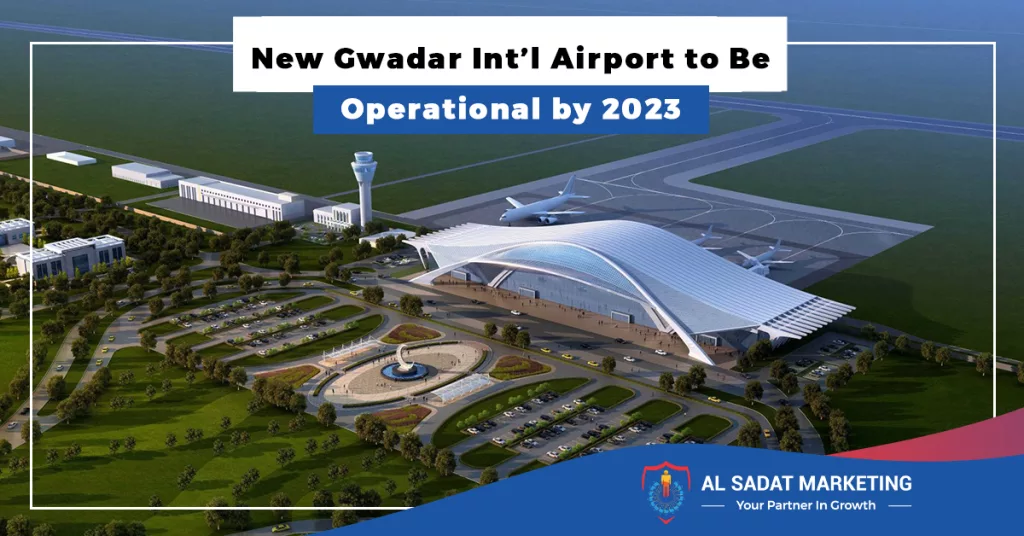 New Gwadar Int'l Airport to Be
Operational by 2023

AL SADAT MARKETING
Your Partner In Growth